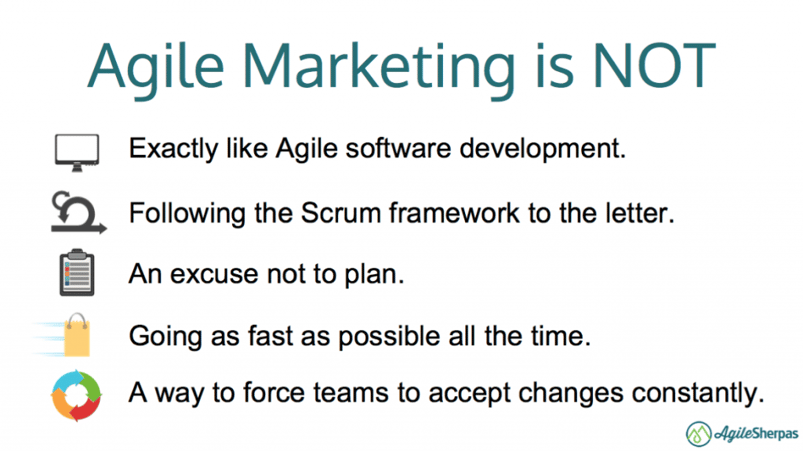 Agile Marketing is NOT

Exactly like Agile software development.

Following the Scrum framework to the letter.

An excuse not to plan.

Going as fast as possible all the time.

A way to force teams to accept changes constantly.

AgileSherpas